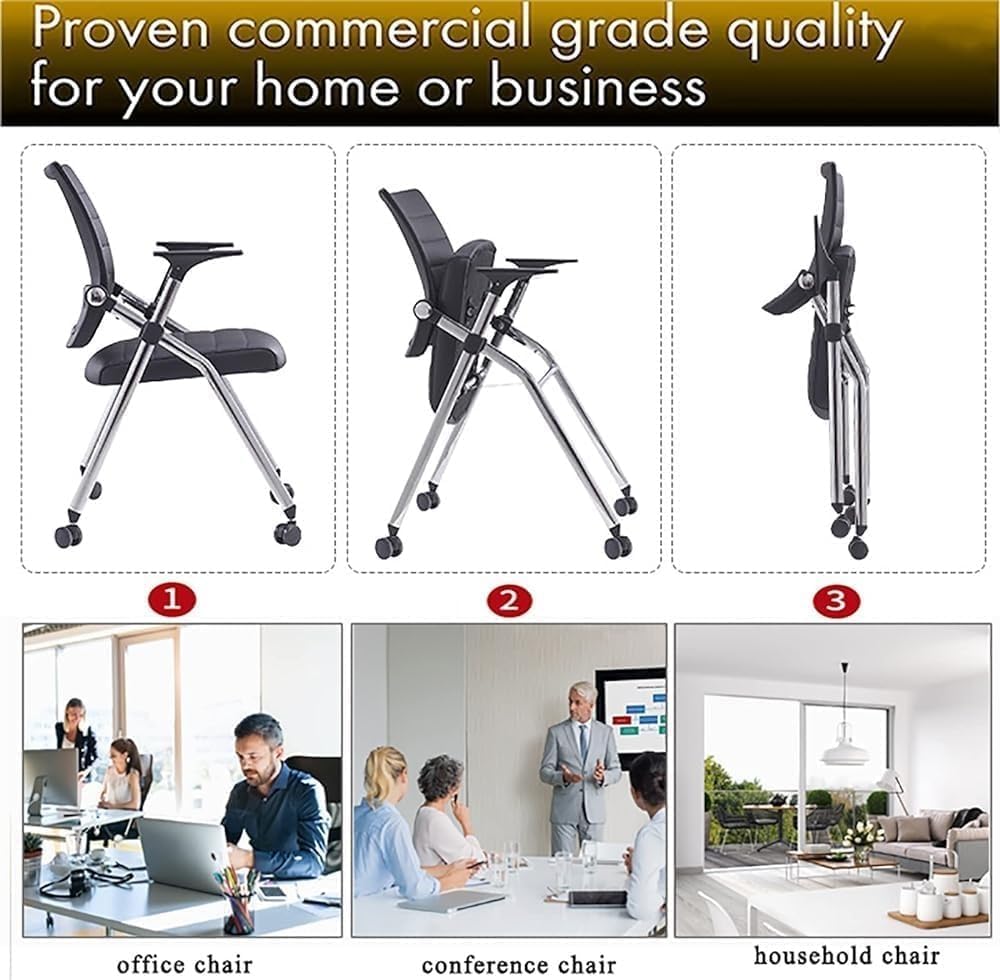 Proven commercial grade quality for your home or business

1

2

3

office chair

conference chair

household chair